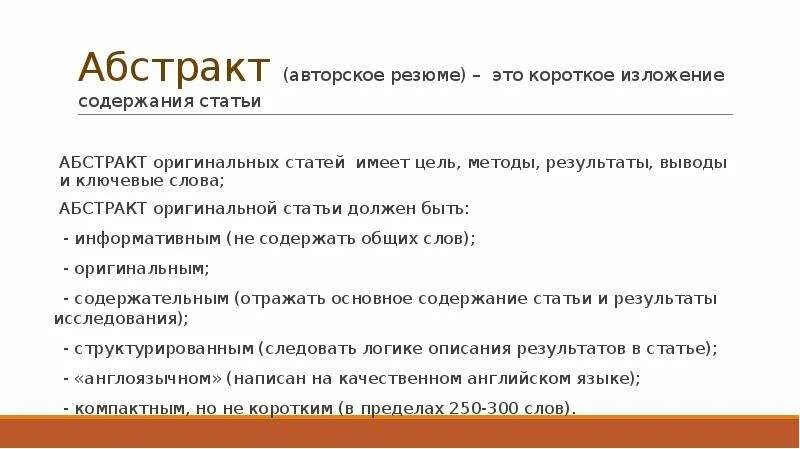 Абстракт (авторское резюме) – это короткое изложение содержания статьи

АБСТРАКТ оригинальных статей имеет цель, методы, результаты, выводы и ключевые слова;

АБСТРАКТ оригинальной статьи должен быть:

- информативным (не содержать общих слов);

- оригинальным;

- содержательным (отражать основное содержание статьи и результаты исследования);

- структурированным (следовать логике описания результатов в статье);

- «англоязычном» (написан на качественном английском языке);

- компактным, но не коротким (в пределах 250-300 слов).